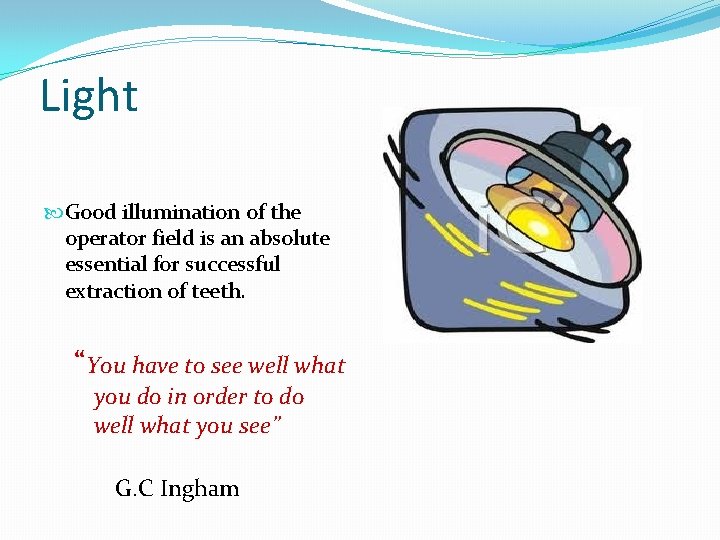 Light

Good illumination of the operator field is an absolute essential for successful extraction of teeth.

“You have to see well what you do in order to do well what you see”

G.C Ingham